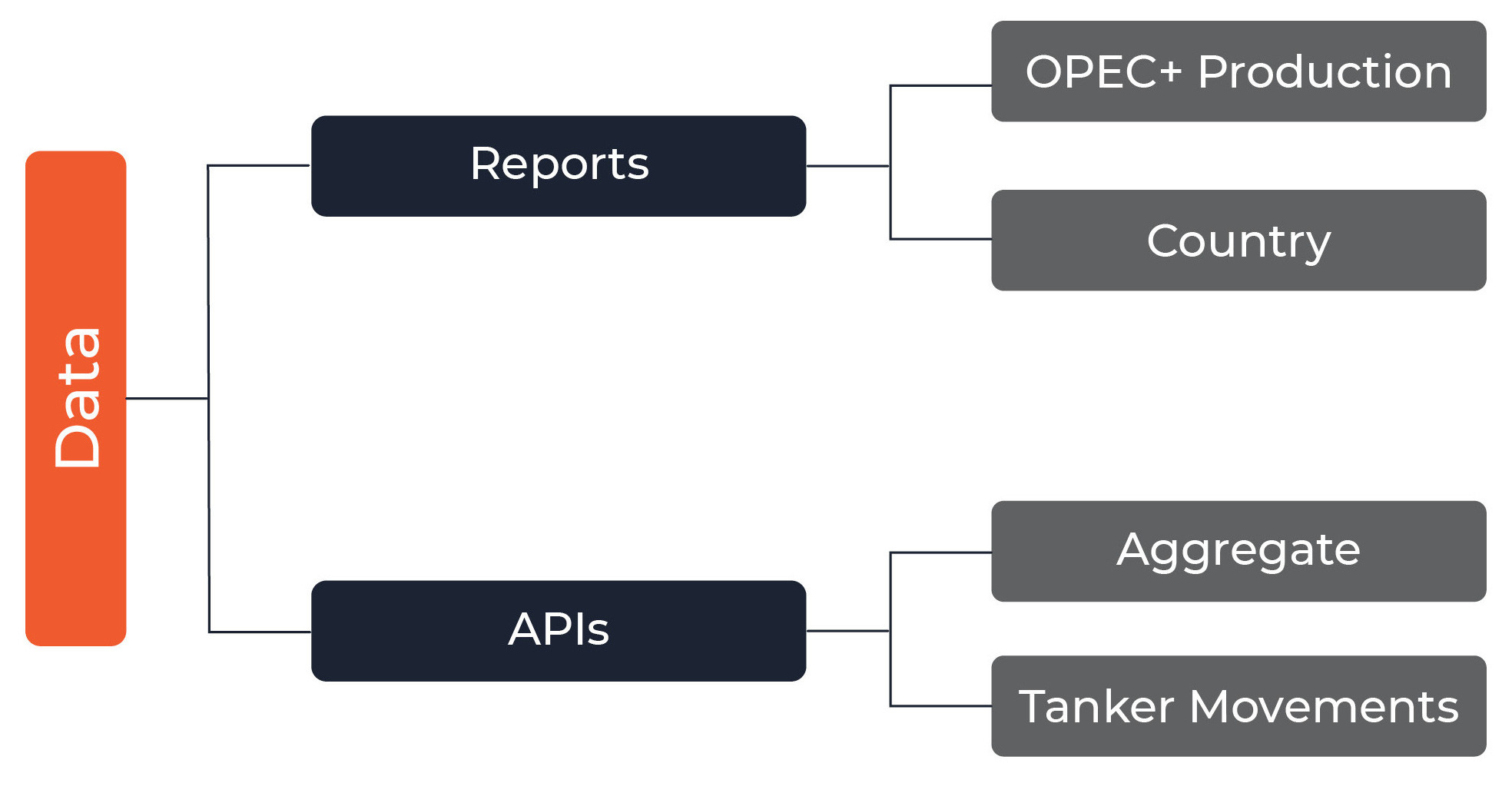 Data

Reports

OPEC+ Production

Country

APIs

Aggregate

Tanker Movements